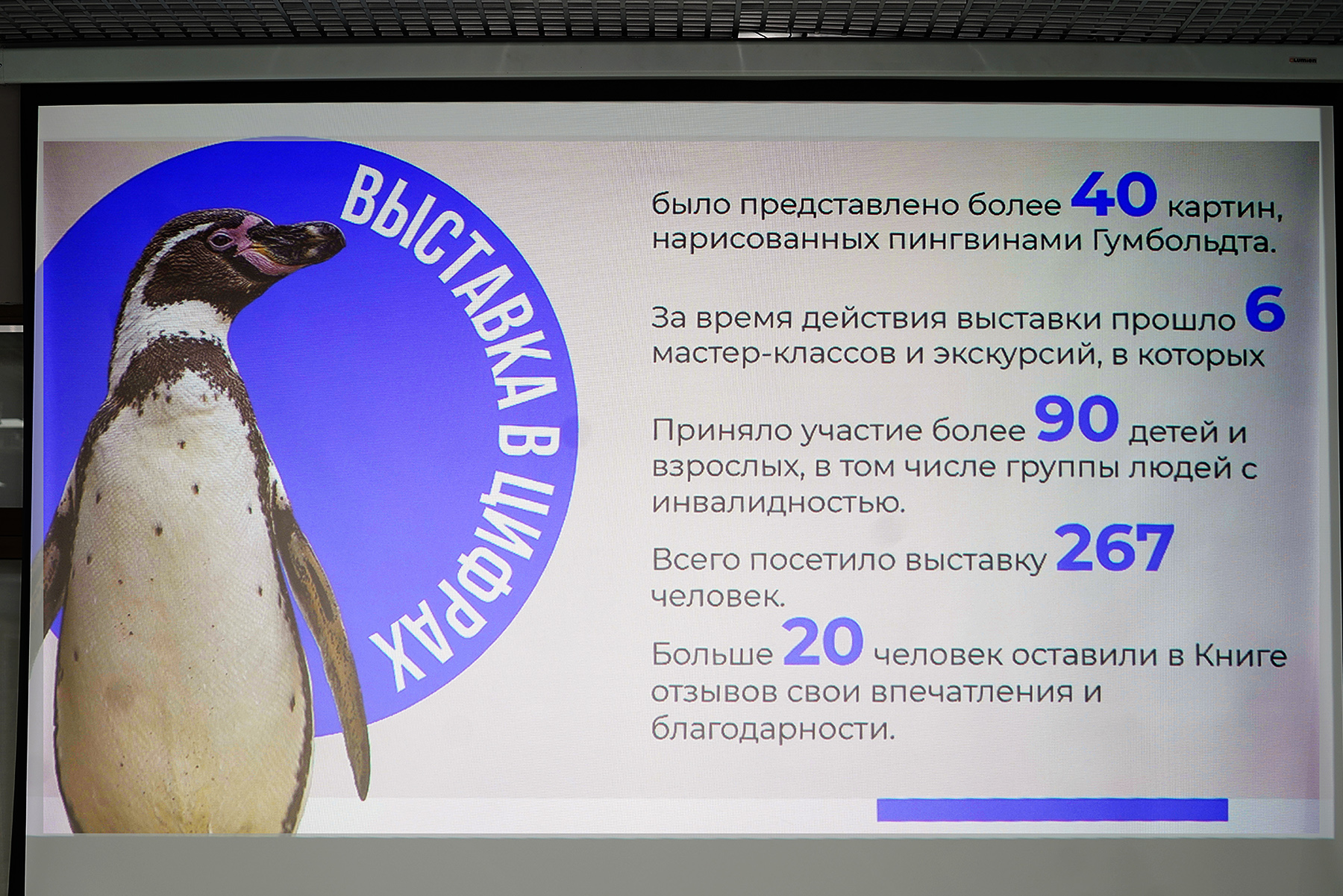 ВЫСТАВКА В ЦИФРАХ

было представлено более 40 картин, нарисованных пингвинами Гумбольдта.

За время действия выставки прошло 6 мастер-классов и экскурсий, в которых

Приняло участие более 90 детей и взрослых, в том числе группы людей с инвалидностью.

Всего посетило выставку 267 человек.

Больше 20 человек оставили в Книге отзывов свои впечатления и благодарности.